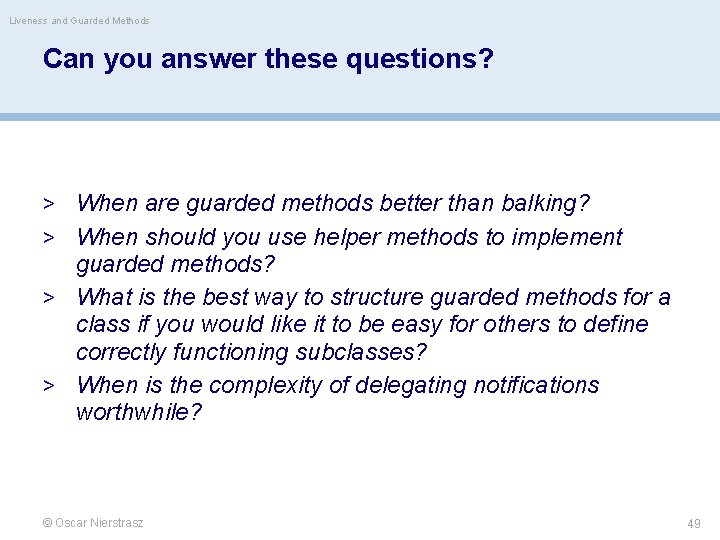 Liveness and Guarded Methods

Can you answer these questions?

> When are guarded methods better than balking?
> When should you use helper methods to implement guarded methods?
> What is the best way to structure guarded methods for a class if you would like it to be easy for others to define correctly functioning subclasses?
> When is the complexity of delegating notifications worthwhile?

© Oscar Nierstrasz

49